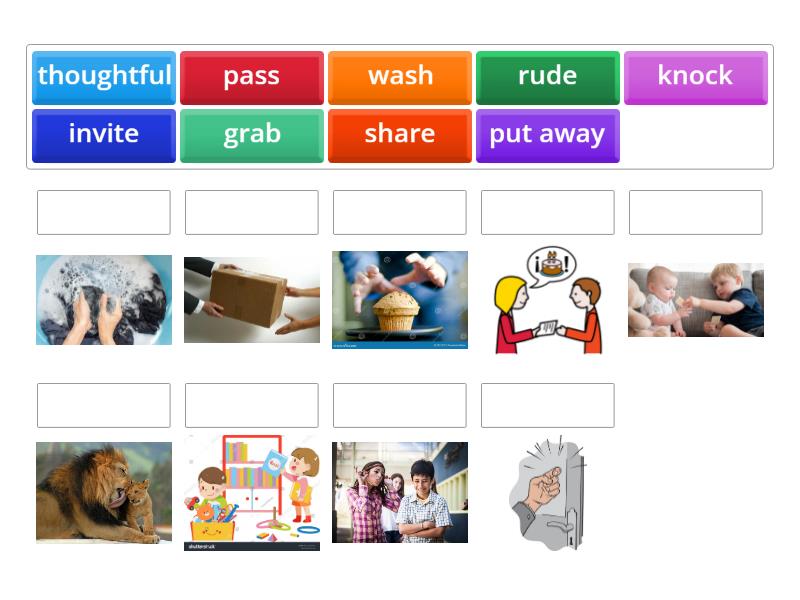 thoughtful pass wash rude knock
invite grab share put away

shutterstock